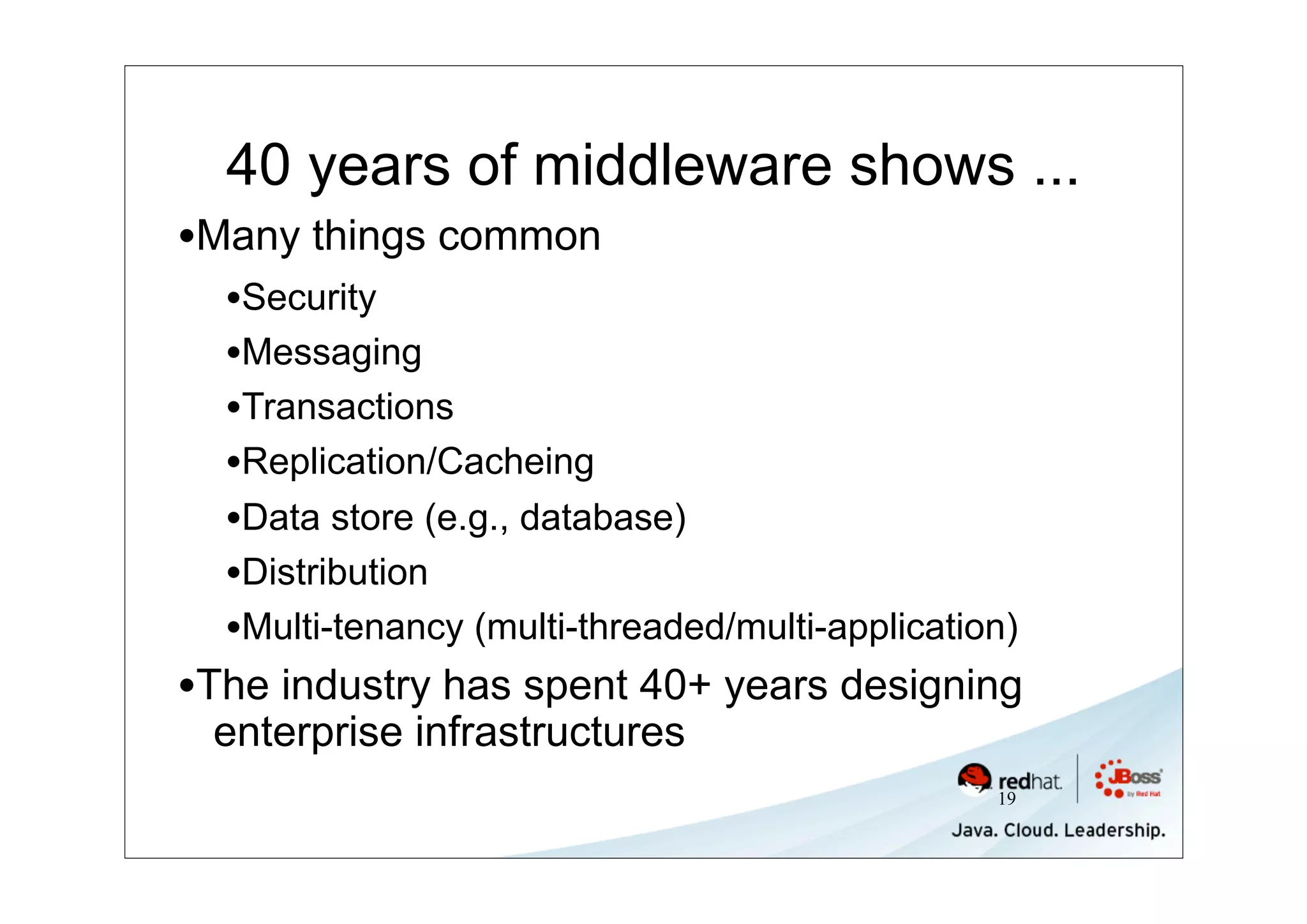 40 years of middleware shows ...

•Many things common

•Security

•Messaging

•Transactions

•Replication/Cacheing

•Data store (e.g., database)

•Distribution

•Multi-tenancy (multi-threaded/multi-application)

•The industry has spent 40+ years designing enterprise infrastructures

redhat.

JBoss by Red Hat

19

Java. Cloud. Leadership.